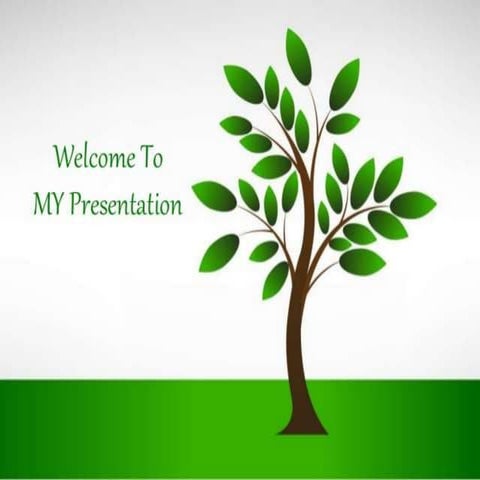 Welcome To
MY Presentation